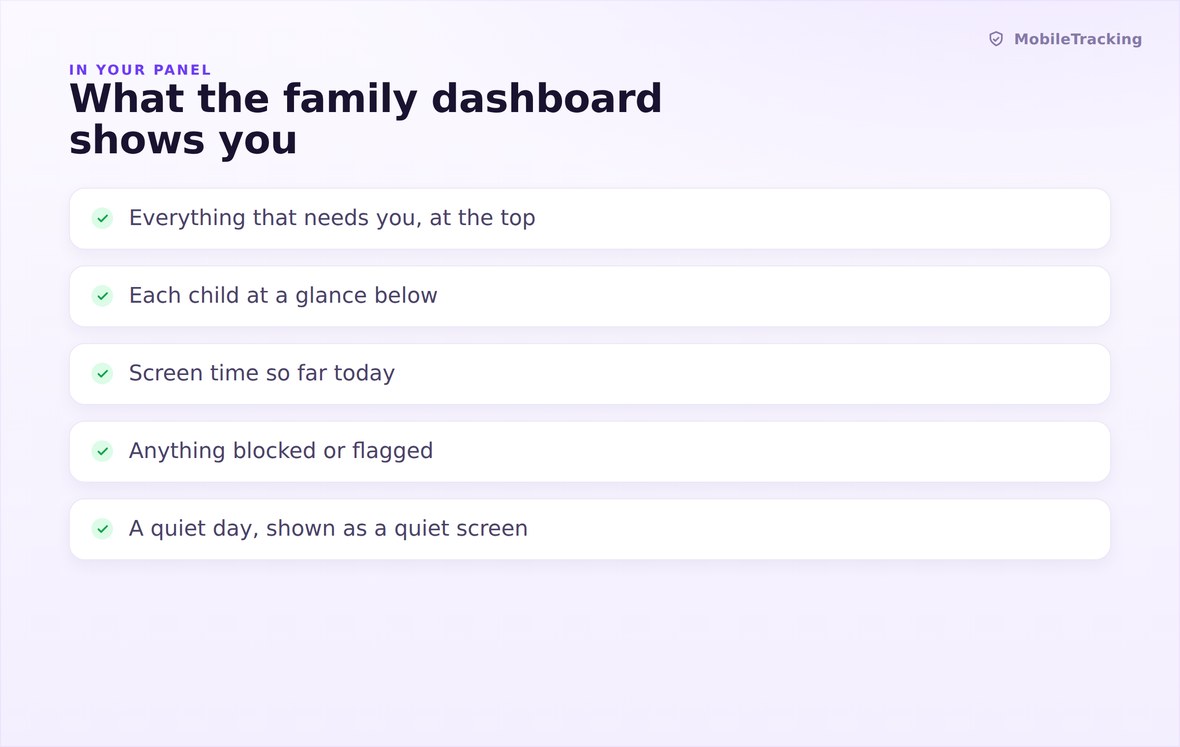 MobileTracking

IN YOUR PANEL

What the family dashboard shows you

Everything that needs you, at the top

Each child at a glance below

Screen time so far today

Anything blocked or flagged

A quiet day, shown as a quiet screen